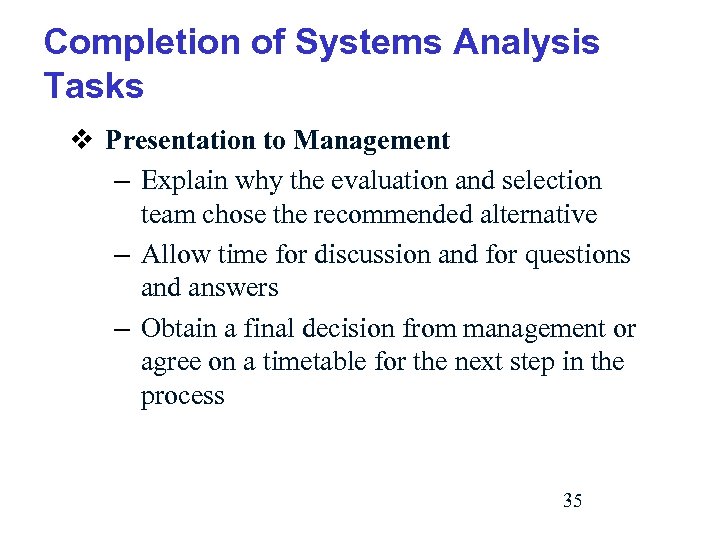 Completion of Systems Analysis Tasks

❖ Presentation to Management

– Explain why the evaluation and selection team chose the recommended alternative

– Allow time for discussion and for questions and answers

– Obtain a final decision from management or agree on a timetable for the next step in the process

35